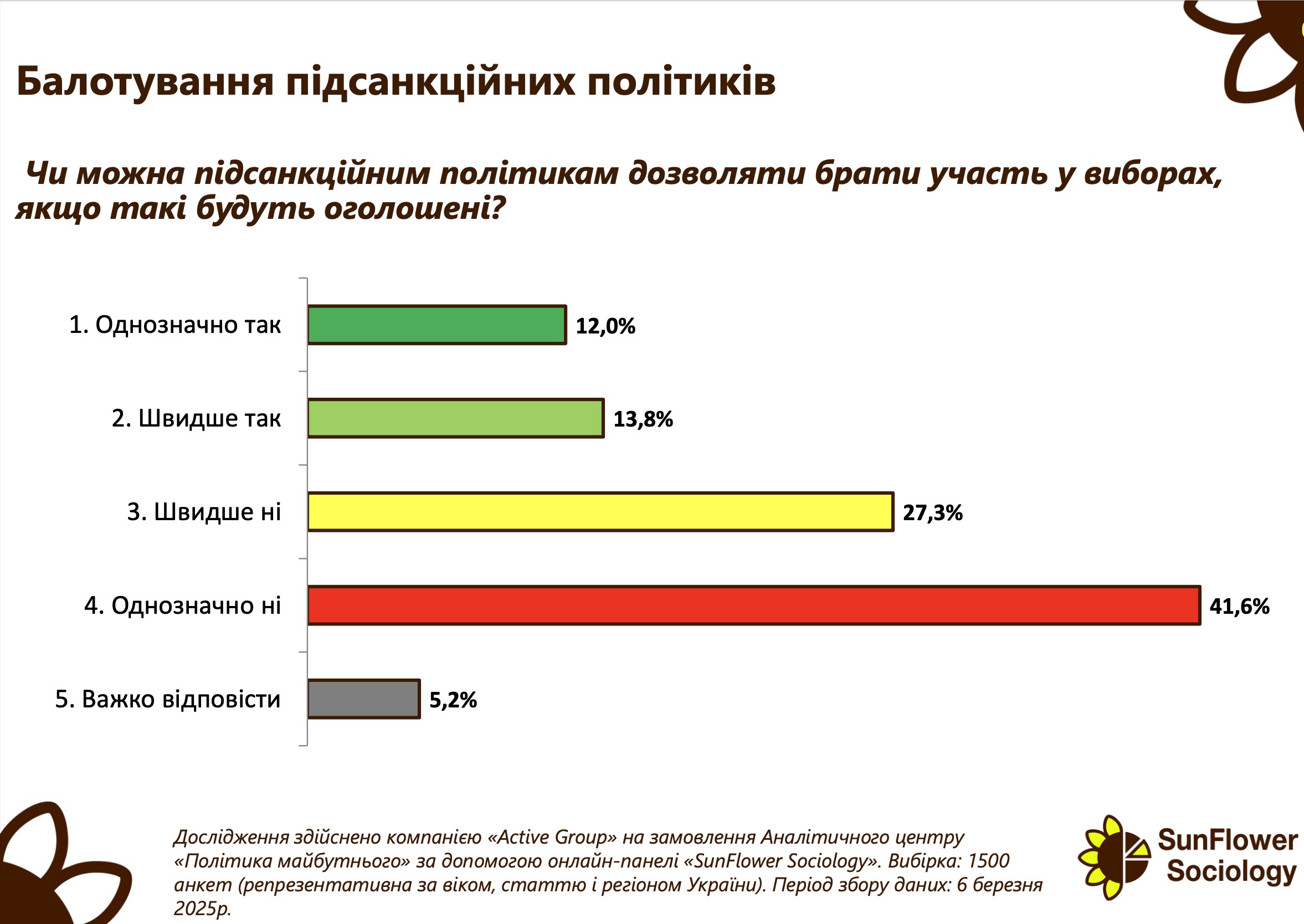 Балотування підсанкційних політиків

Чи можна підсанкційним політикам дозволяти брати участь у виборах, якщо такі будуть оголошені?

1. Однозначно так 12,0%
2. Швидше так 13,8%
3. Швидше ні 27,3%
4. Однозначно ні 41,6%
5. Важко відповісти 5,2%

Дослідження здійснено компанією «Active Group» на замовлення Аналітичного центру «Політика майбутнього» за допомогою онлайн-панелі «SunFlower Sociology». Вибірка: 1500 анкет (репрезентативна за віком, статтю і регіоном України). Період збору даних: 6 березня 2025р.

SunFlower Sociology